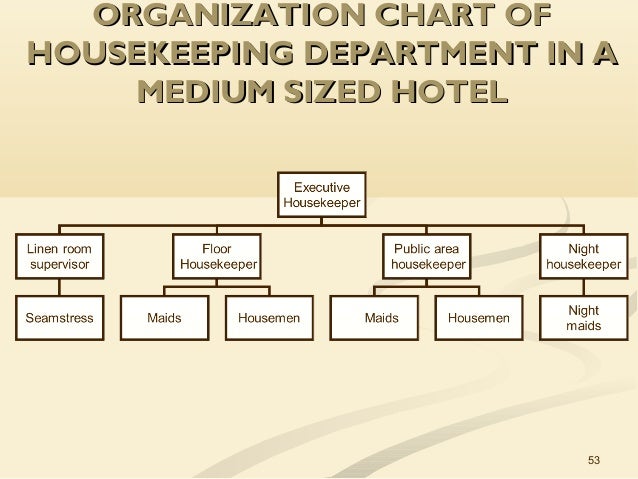 ORGANIZATION CHART OF HOUSEKEEPING DEPARTMENT IN A MEDIUM SIZED HOTEL

Executive Housekeeper

Linen room supervisor

Floor Housekeeper

Public area housekeeper

Night housekeeper

Seamstress

Maids

Housemen

Maids

Housemen

Night maids

53